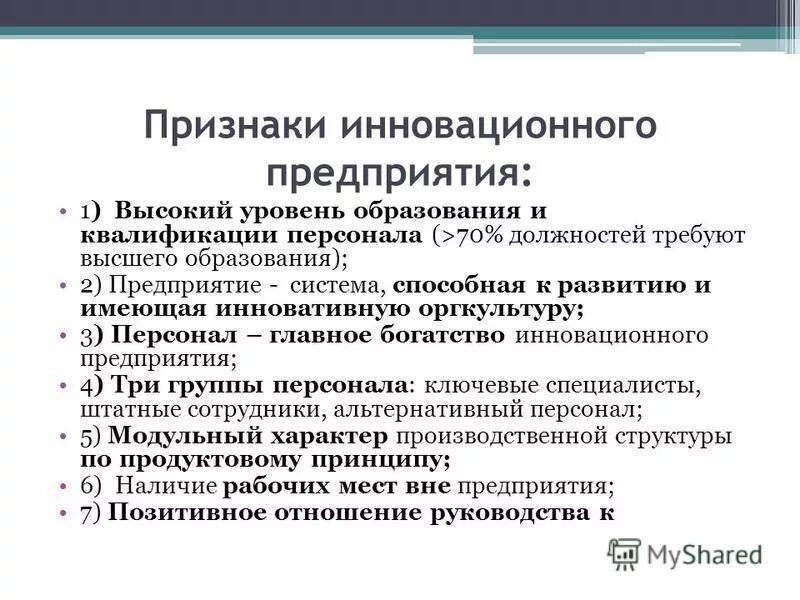 Признаки инновационного предприятия:

• 1) Высокий уровень образования и квалификации персонала (>70% должностей требуют высшего образования);
• 2) Предприятие - система, способная к развитию и имеющая инновативную оргкультуру;
• 3) Персонал – главное богатство инновационного предприятия;
• 4) Три группы персонала: ключевые специалисты, штатные сотрудники, альтернативный персонал;
• 5) Модульный характер производственной структуры по продуктовому принципу;
• 6) Наличие рабочих мест вне предприятия;
• 7) Позитивное отношение руководства к

MyShared